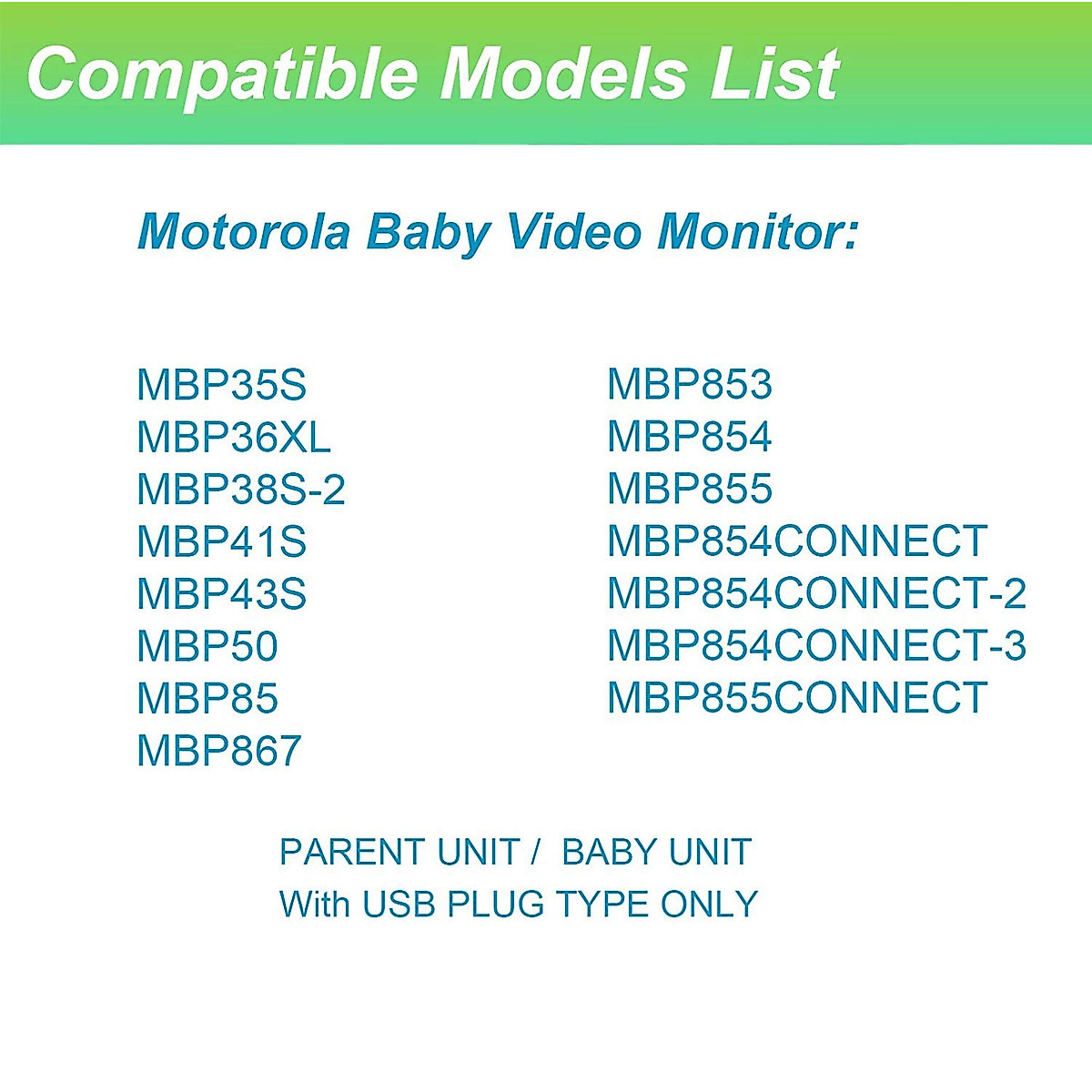 Compatible Models List

Motorola Baby Video Monitor:

MBP35S
MBP36XL
MBP38S-2
MBP41S
MBP43S
MBP50
MBP85
MBP867

MBP853
MBP854
MBP855
MBP854CONNECT
MBP854CONNECT-2
MBP854CONNECT-3
MBP855CONNECT

PARENT UNIT / BABY UNIT
With USB PLUG TYPE ONLY